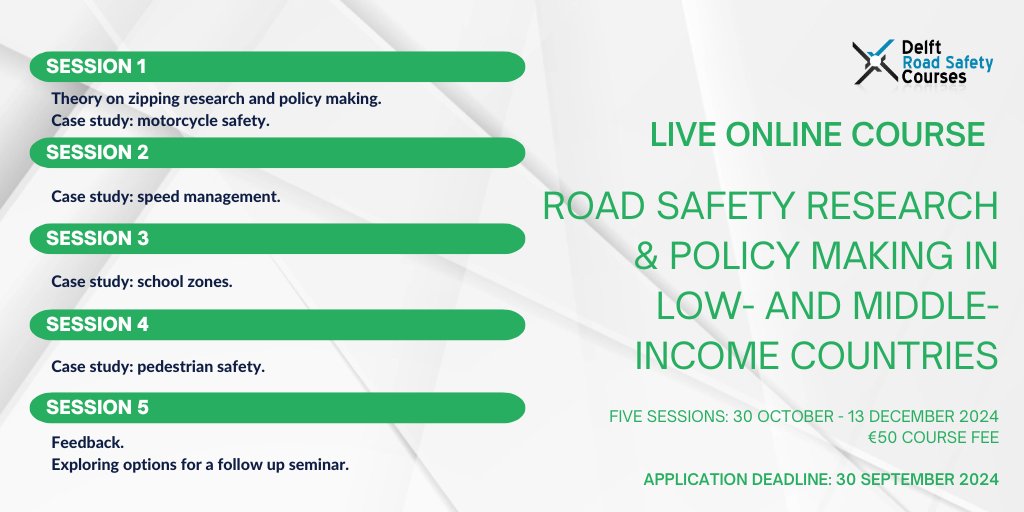 SESSION 1

Theory on zipping research and policy making.
Case study: motorcycle safety.

SESSION 2

Case study: speed management.

SESSION 3

Case study: school zones.

SESSION 4

Case study: pedestrian safety.

SESSION 5

Feedback.
Exploring options for a follow up seminar.

Delft Road Safety Courses

LIVE ONLINE COURSE

ROAD SAFETY RESEARCH & POLICY MAKING IN LOW- AND MIDDLE-INCOME COUNTRIES

FIVE SESSIONS: 30 OCTOBER - 13 DECEMBER 2024
€50 COURSE FEE

APPLICATION DEADLINE: 30 SEPTEMBER 2024